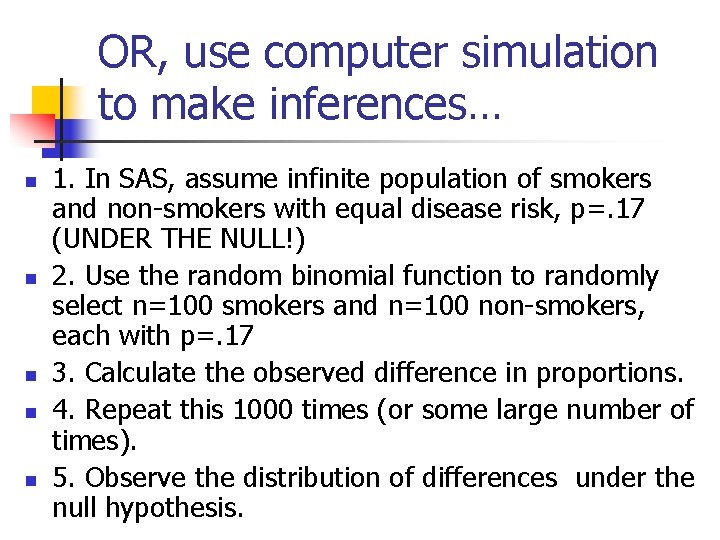 OR, use computer simulation to make inferences…

- 1. In SAS, assume infinite population of smokers and non-smokers with equal disease risk, p=.17 (UNDER THE NULL!)
- 2. Use the random binomial function to randomly select n=100 smokers and n=100 non-smokers, each with p=.17
- 3. Calculate the observed difference in proportions.
- 4. Repeat this 1000 times (or some large number of times).
- 5. Observe the distribution of differences under the null hypothesis.